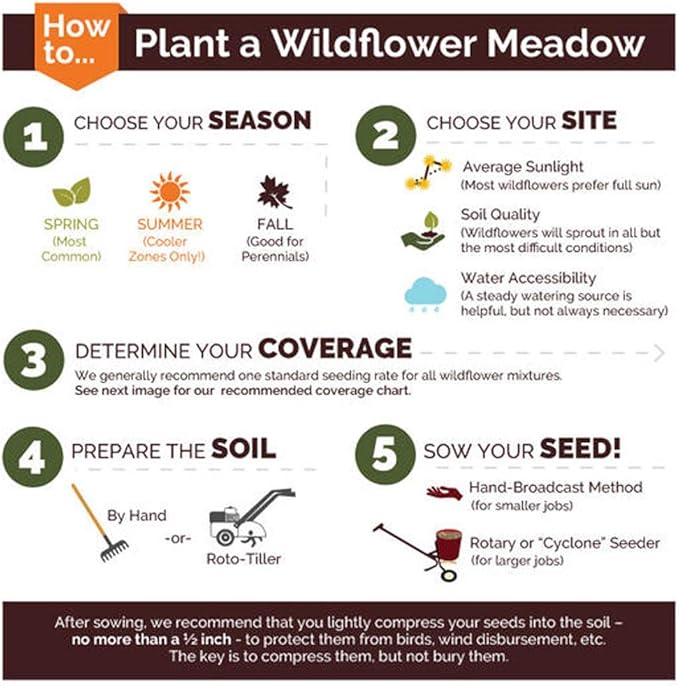 How to... Plant a Wildflower Meadow

1 CHOOSE YOUR SEASON

SPRING (Most Common)

SUMMER (Cooler Zones Only!)

FALL (Good for Perennials)

2 CHOOSE YOUR SITE

Average Sunlight
(Most wildflowers prefer full sun)

Soil Quality
(Wildflowers will sprout in all but the most difficult conditions)

Water Accessibility
(A steady watering source is helpful, but not always necessary)

3 DETERMINE YOUR COVERAGE
We generally recommend one standard seeding rate for all wildflower mixtures.
See next image for our recommended coverage chart.

4 PREPARE THE SOIL

By Hand -or- Roto-Tiller

5 SOW YOUR SEED!

Hand-Broadcast Method
(for smaller jobs)

Rotary or "Cyclone" Seeder
(for larger jobs)

After sowing, we recommend that you lightly compress your seeds into the soil – no more than a ½ inch - to protect them from birds, wind disbursement, etc. The key is to compress them, but not bury them.